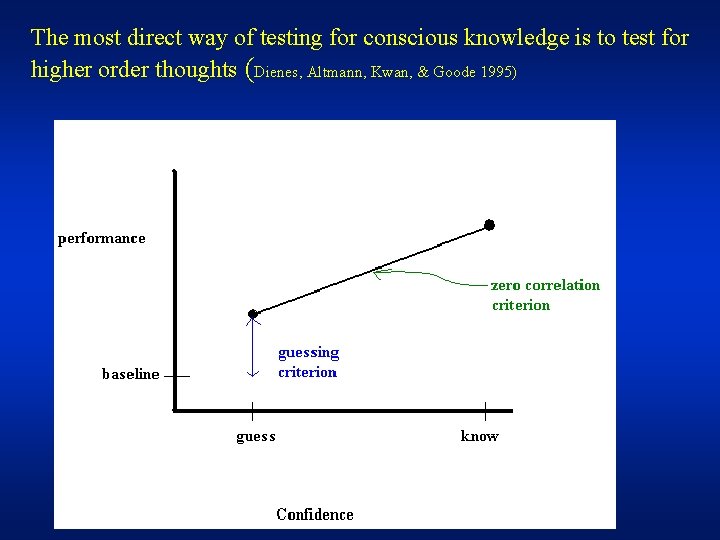 The most direct way of testing for conscious knowledge is to test for higher order thoughts (Dienes, Altmann, Kwan, & Goode 1995)

performance

zero correlation criterion

guessing criterion

baseline

guess

know

Confidence